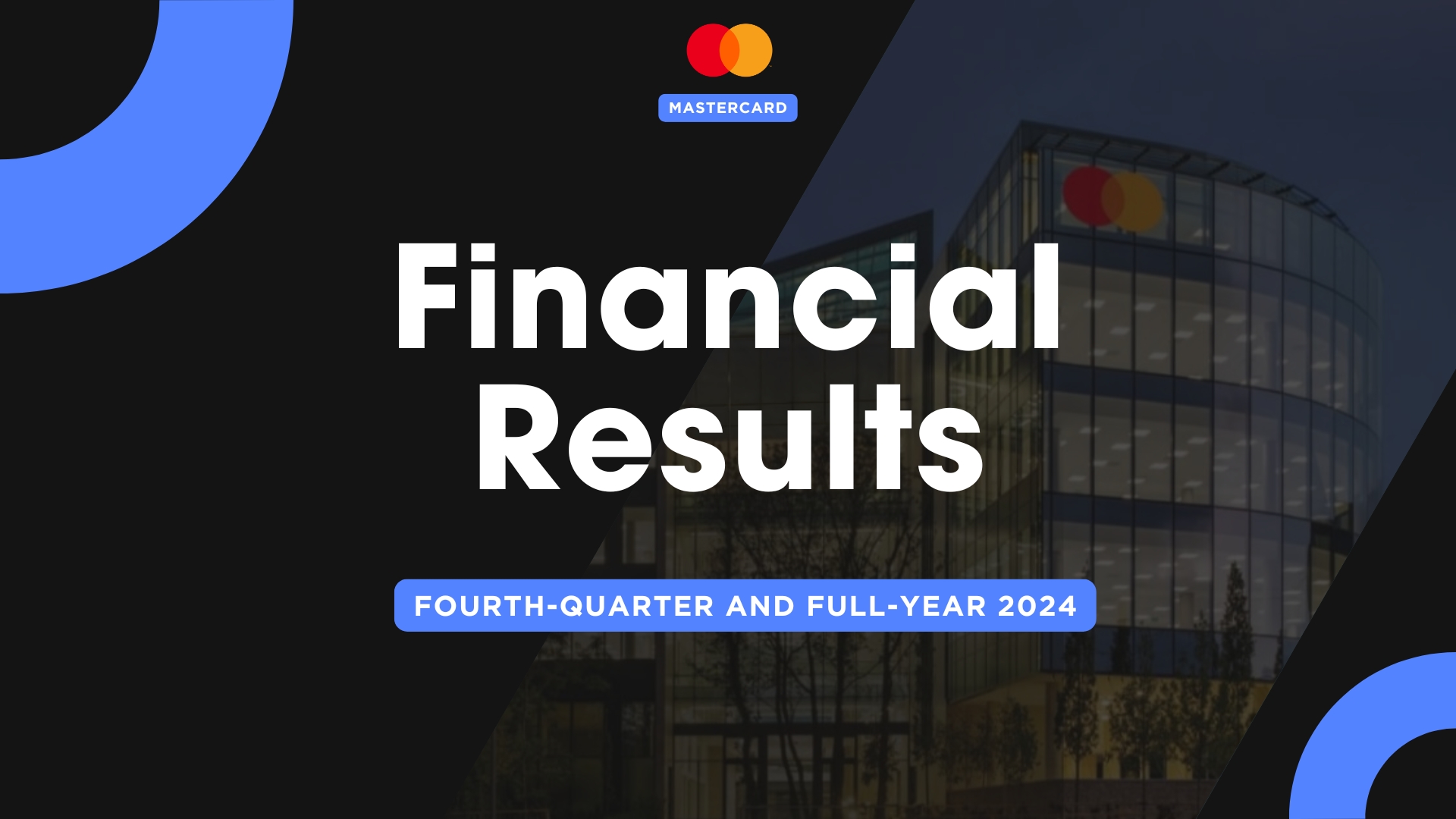 MASTERCARD

Financial Results

FOURTH-QUARTER AND FULL-YEAR 2024